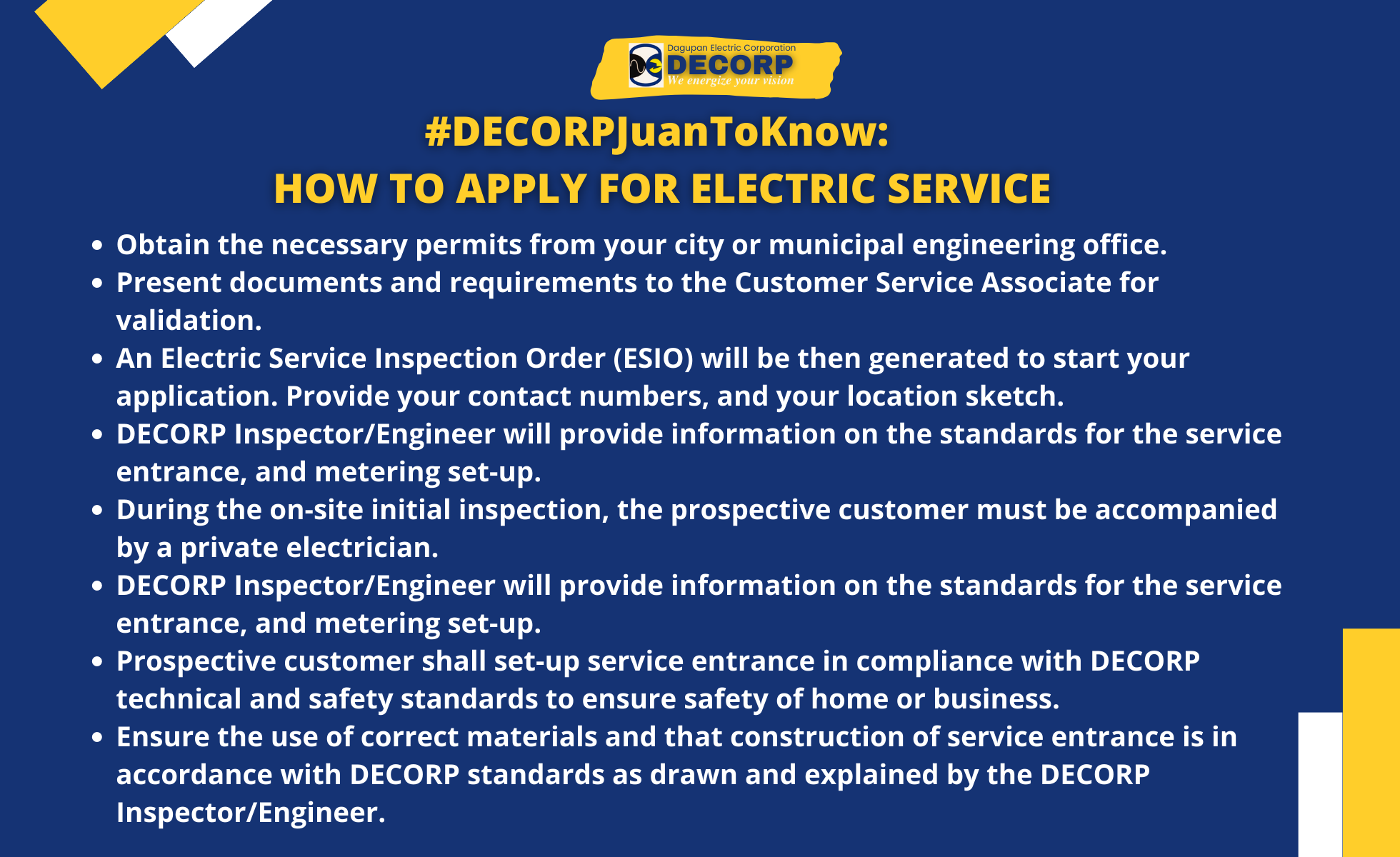 Dagupan Electric Corporation
DECORP
We energize your vision

#DECORPJuanToKnow:
HOW TO APPLY FOR ELECTRIC SERVICE

• Obtain the necessary permits from your city or municipal engineering office.
• Present documents and requirements to the Customer Service Associate for validation.
• An Electric Service Inspection Order (ESIO) will be then generated to start your application. Provide your contact numbers, and your location sketch.
• DECORP Inspector/Engineer will provide information on the standards for the service entrance, and metering set-up.
• During the on-site initial inspection, the prospective customer must be accompanied by a private electrician.
• DECORP Inspector/Engineer will provide information on the standards for the service entrance, and metering set-up.
• Prospective customer shall set-up service entrance in compliance with DECORP technical and safety standards to ensure safety of home or business.
• Ensure the use of correct materials and that construction of service entrance is in accordance with DECORP standards as drawn and explained by the DECORP Inspector/Engineer.